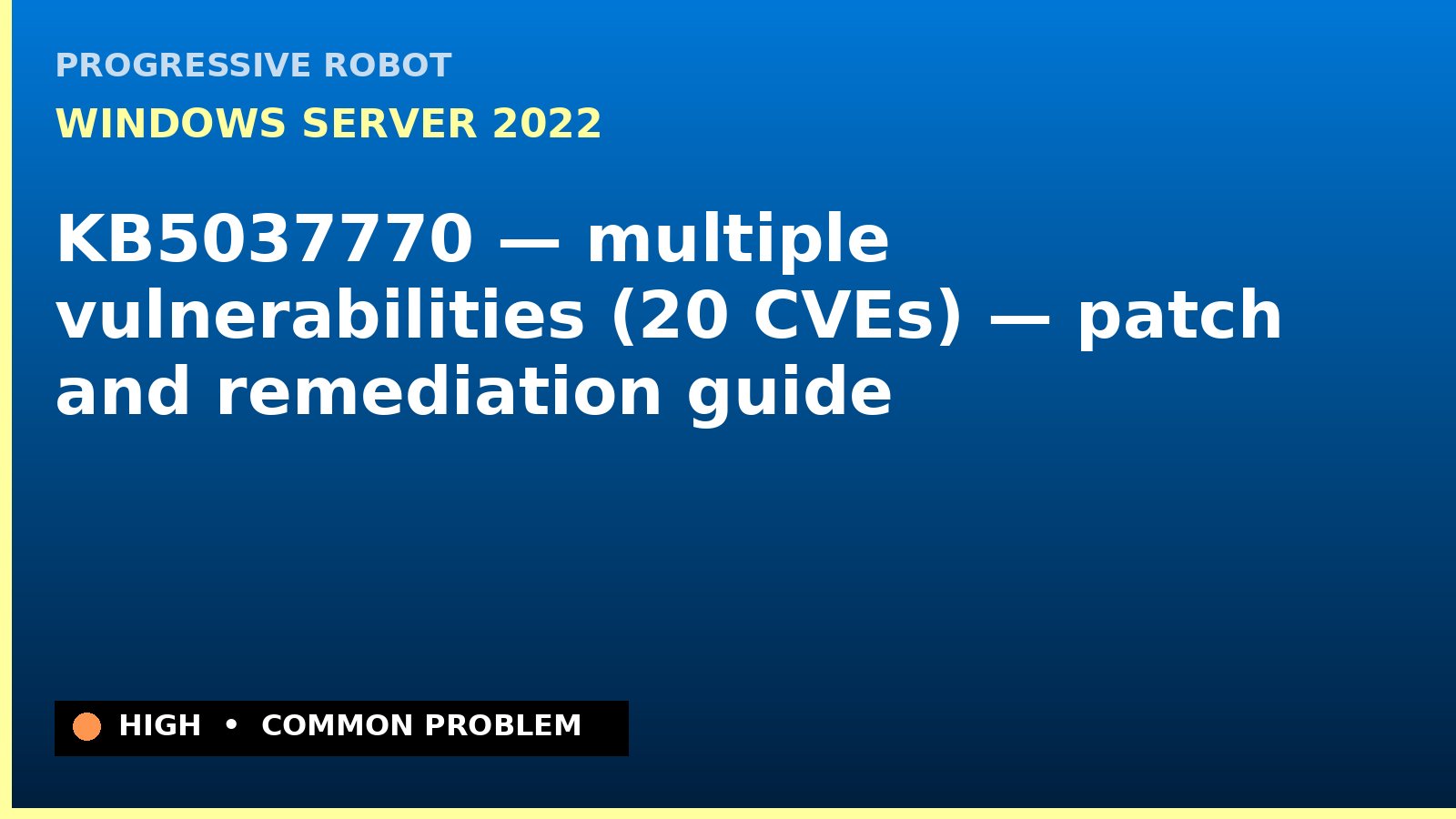 PROGRESSIVE ROBOT

WINDOWS SERVER 2022

KB5037770 — multiple vulnerabilities (20 CVEs) — patch and remediation guide

HIGH • COMMON PROBLEM